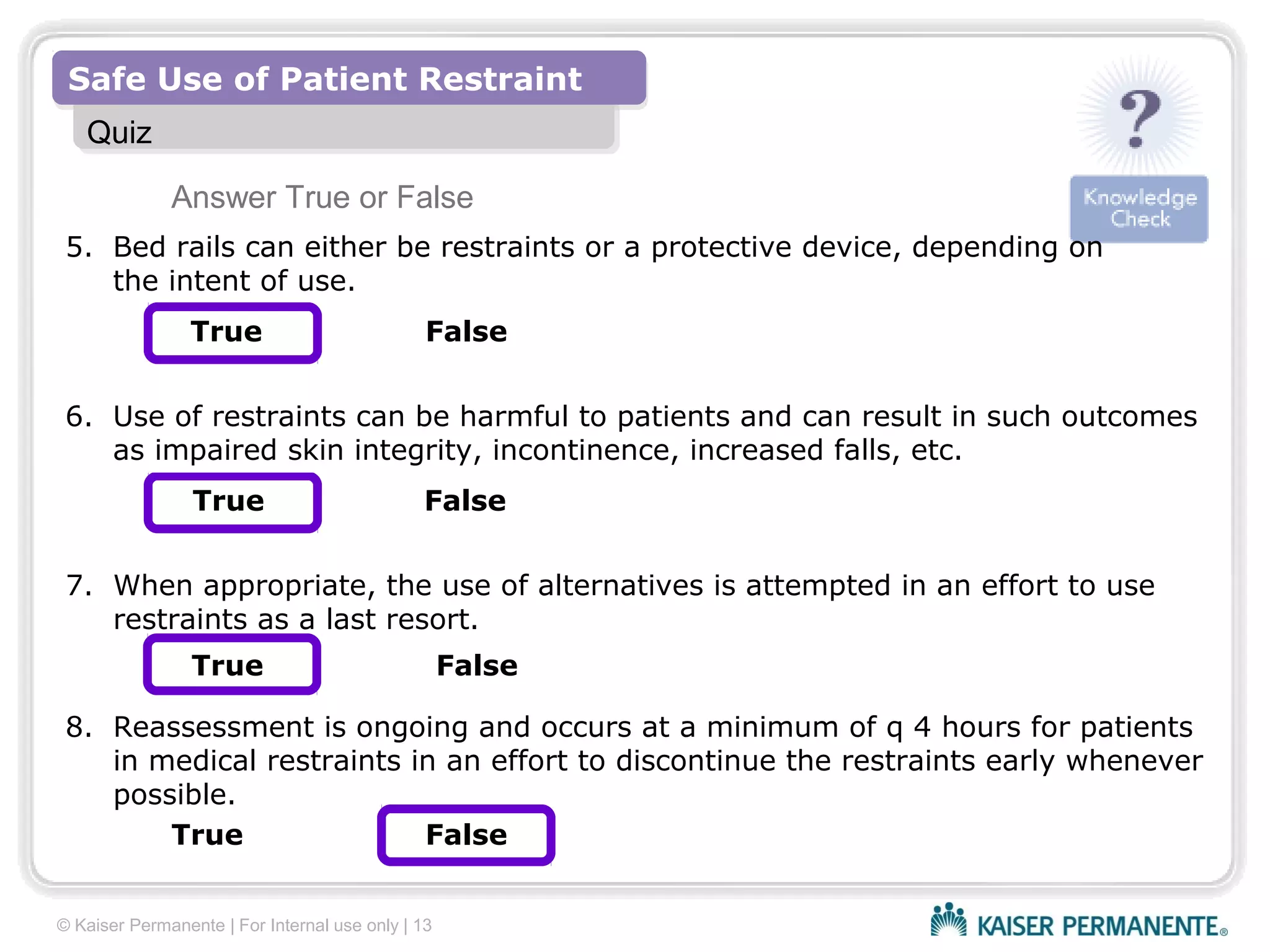 Safe Use of Patient Restraint

Quiz

?

Knowledge Check

Answer True or False

5. Bed rails can either be restraints or a protective device, depending on the intent of use.

True False

6. Use of restraints can be harmful to patients and can result in such outcomes as impaired skin integrity, incontinence, increased falls, etc.

True False

7. When appropriate, the use of alternatives is attempted in an effort to use restraints as a last resort.

True False

8. Reassessment is ongoing and occurs at a minimum of q 4 hours for patients in medical restraints in an effort to discontinue the restraints early whenever possible.

True False

© Kaiser Permanente | For Internal use only | 13

KAISER PERMANENTE®